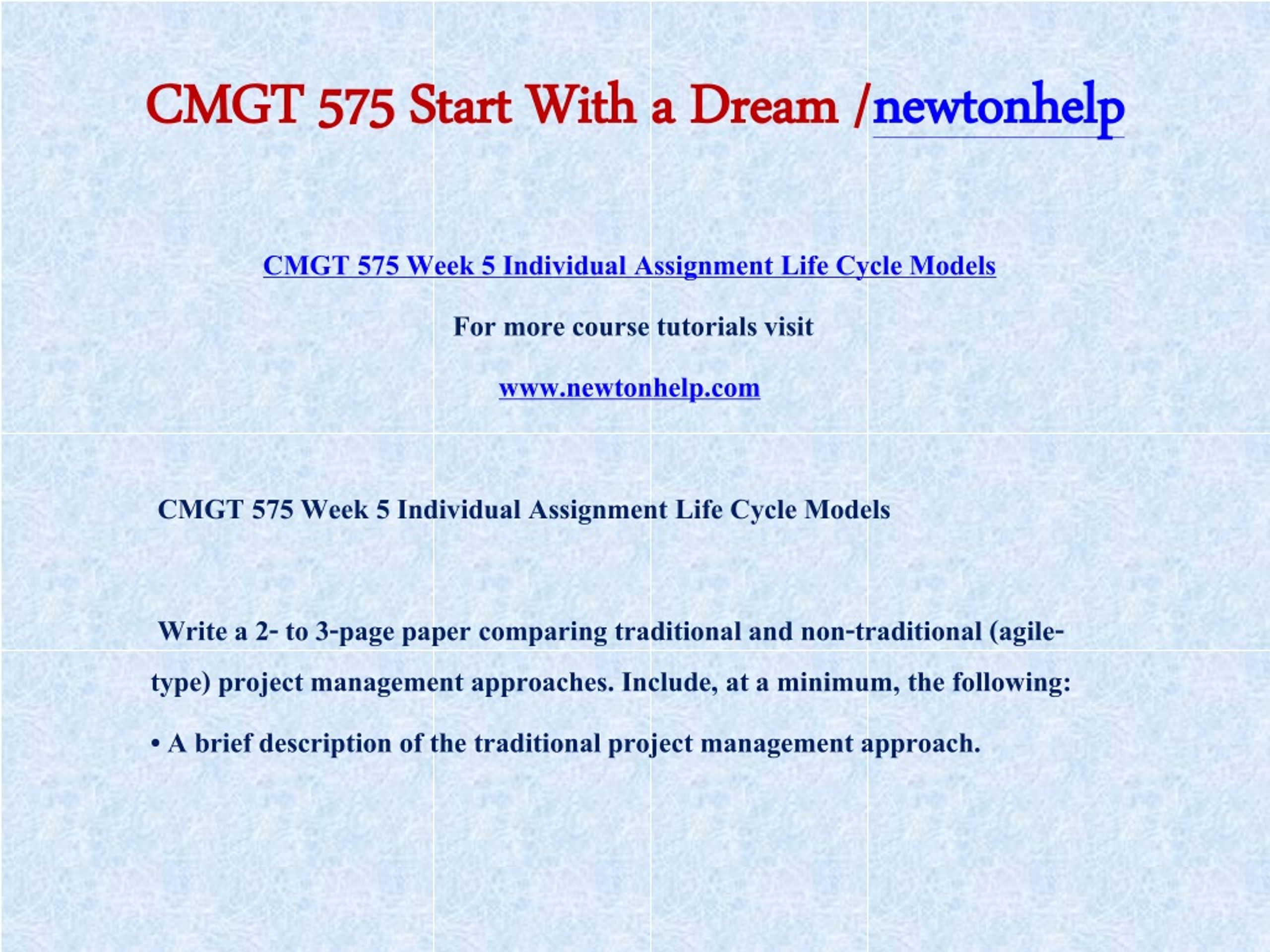 CMGT 575 Start With a Dream /newtonhelp

CMGT 575 Week 5 Individual Assignment Life Cycle Models

For more course tutorials visit

www.newtonhelp.com

CMGT 575 Week 5 Individual Assignment Life Cycle Models

Write a 2- to 3-page paper comparing traditional and non-traditional (agile-type) project management approaches. Include, at a minimum, the following:

• A brief description of the traditional project management approach.